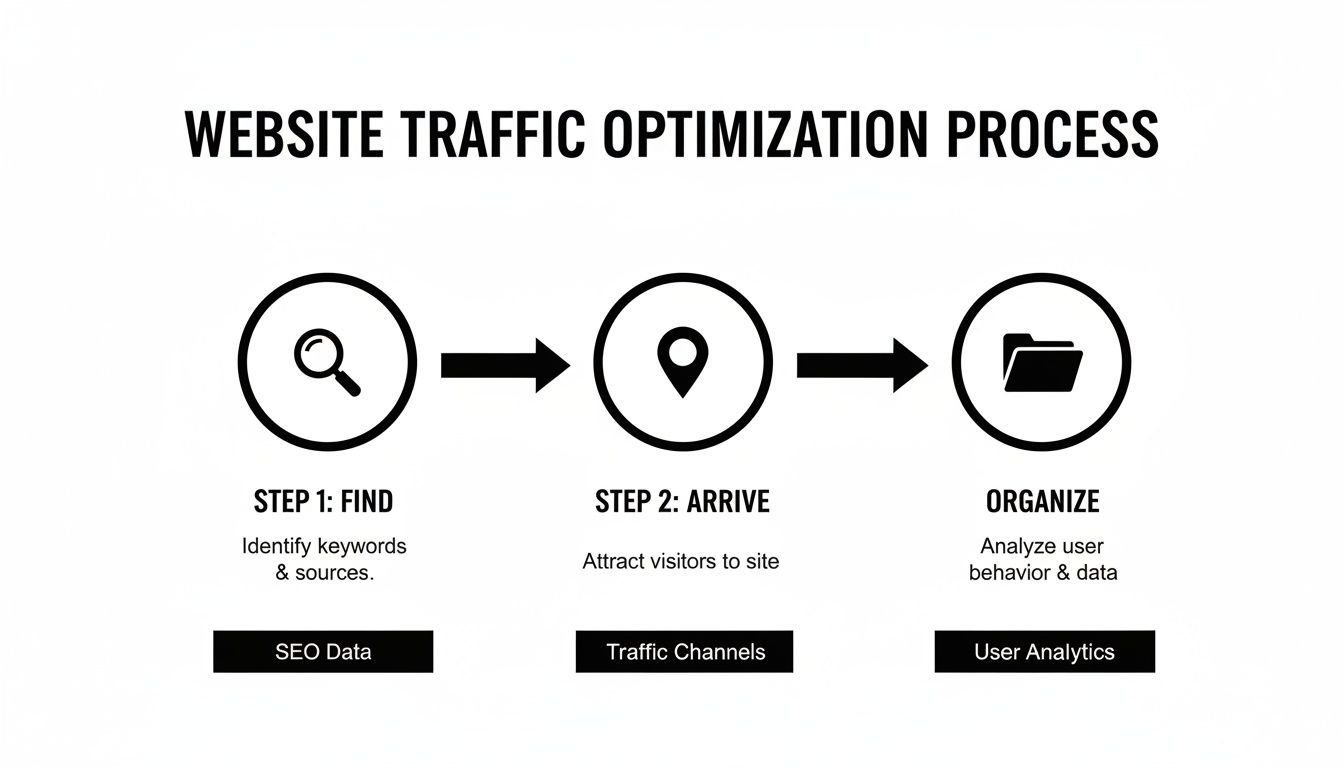 WEBSITE TRAFFIC OPTIMIZATION PROCESS

STEP 1: FIND

Identify keywords & sources.

SEO Data

STEP 2: ARRIVE

Attract visitors to site

Traffic Channels

ORGANIZE

Analyze user behavior & data

User Analytics